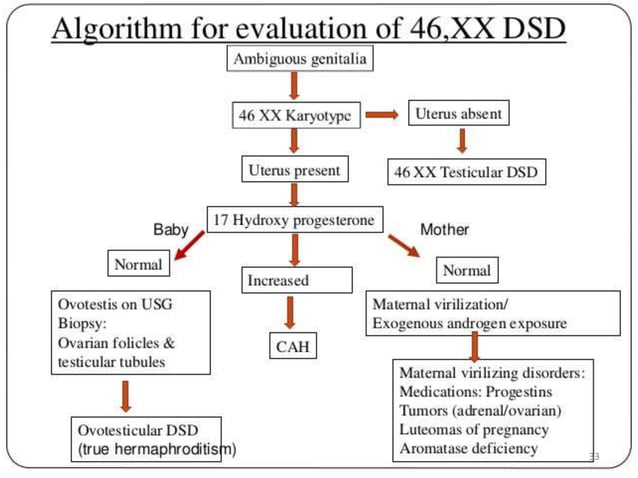 Algorithm for evaluation of 46,XX DSD

Ambiguous genitalia

46 XX Karyotype

Uterus absent

46 XX Testicular DSD

Uterus present

17 Hydroxy progesterone

Baby

Mother

Normal

Increased

Normal

Ovotestis on USG
Biopsy:
Ovarian folicles &
testicular tubules

CAH

Maternal virilization/
Exogenous androgen exposure

Ovotesticular DSD
(true hermaphroditism)

Maternal virilizing disorders:
Medications: Progestins
Tumors (adrenal/ovarian)
Luteomas of pregnancy
Aromatase deficiency

33